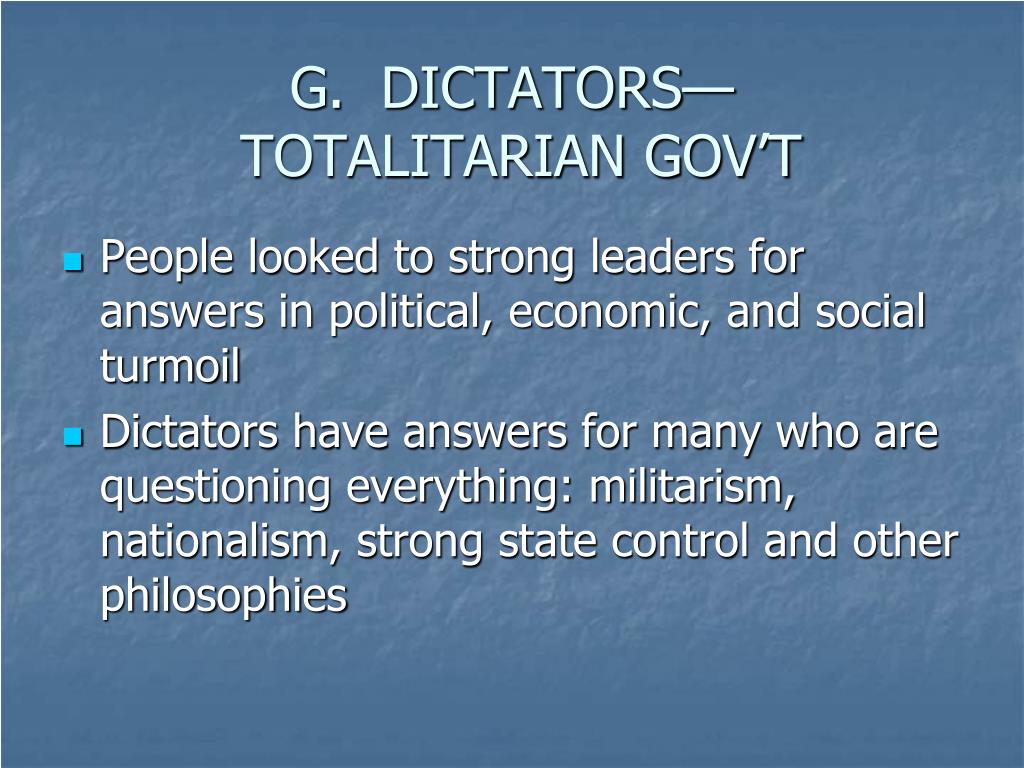 G. DICTATORS—
TOTALITARIAN GOV'T

- People looked to strong leaders for answers in political, economic, and social turmoil
- Dictators have answers for many who are questioning everything: militarism, nationalism, strong state control and other philosophies